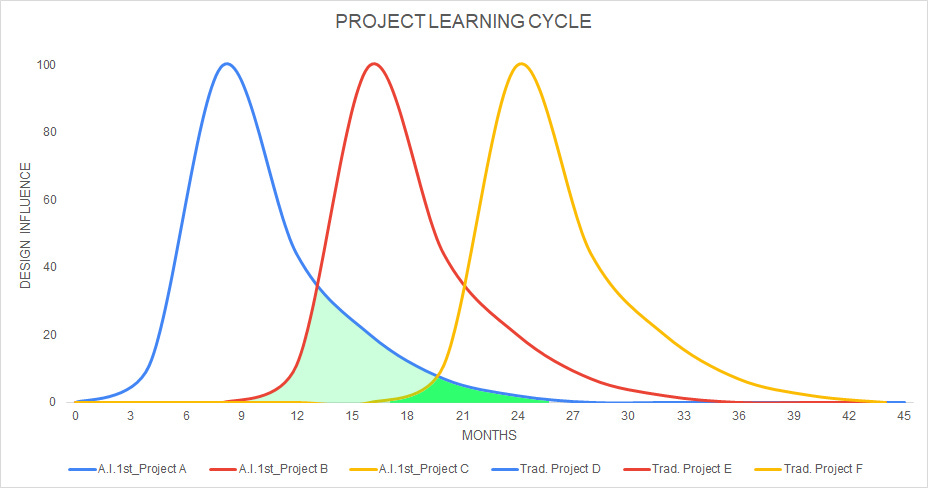 PROJECT LEARNING CYCLE

DESIGN INFLUENCE

100
80
60
40
20
0

0 3 6 9 12 15 18 21 24 27 30 33 36 39 42 45

MONTHS

A.I.1st_Project A
A.I.1st_Project B
A.I.1st_Project C
Trad. Project D
Trad. Project E
Trad. Project F